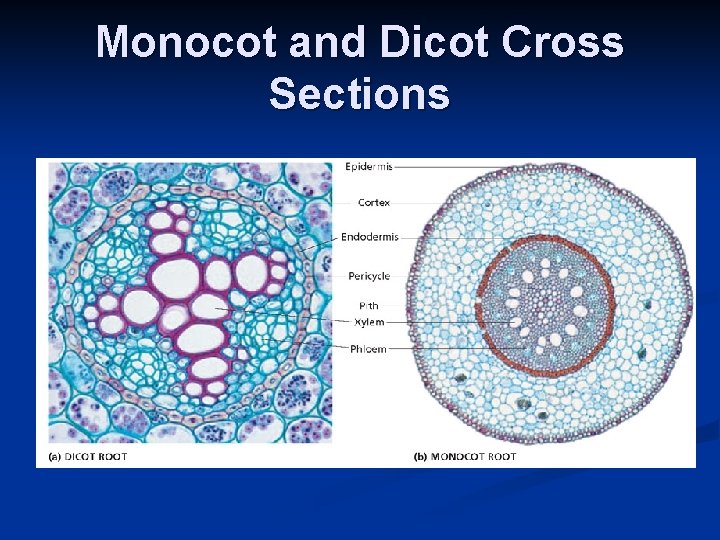 Monocot and Dicot Cross Sections

Epidermis
Cortex
Endodermis
Pericycle
Pith
Xylem
Phloem

(a) DICOT ROOT

(b) MONOCOT ROOT